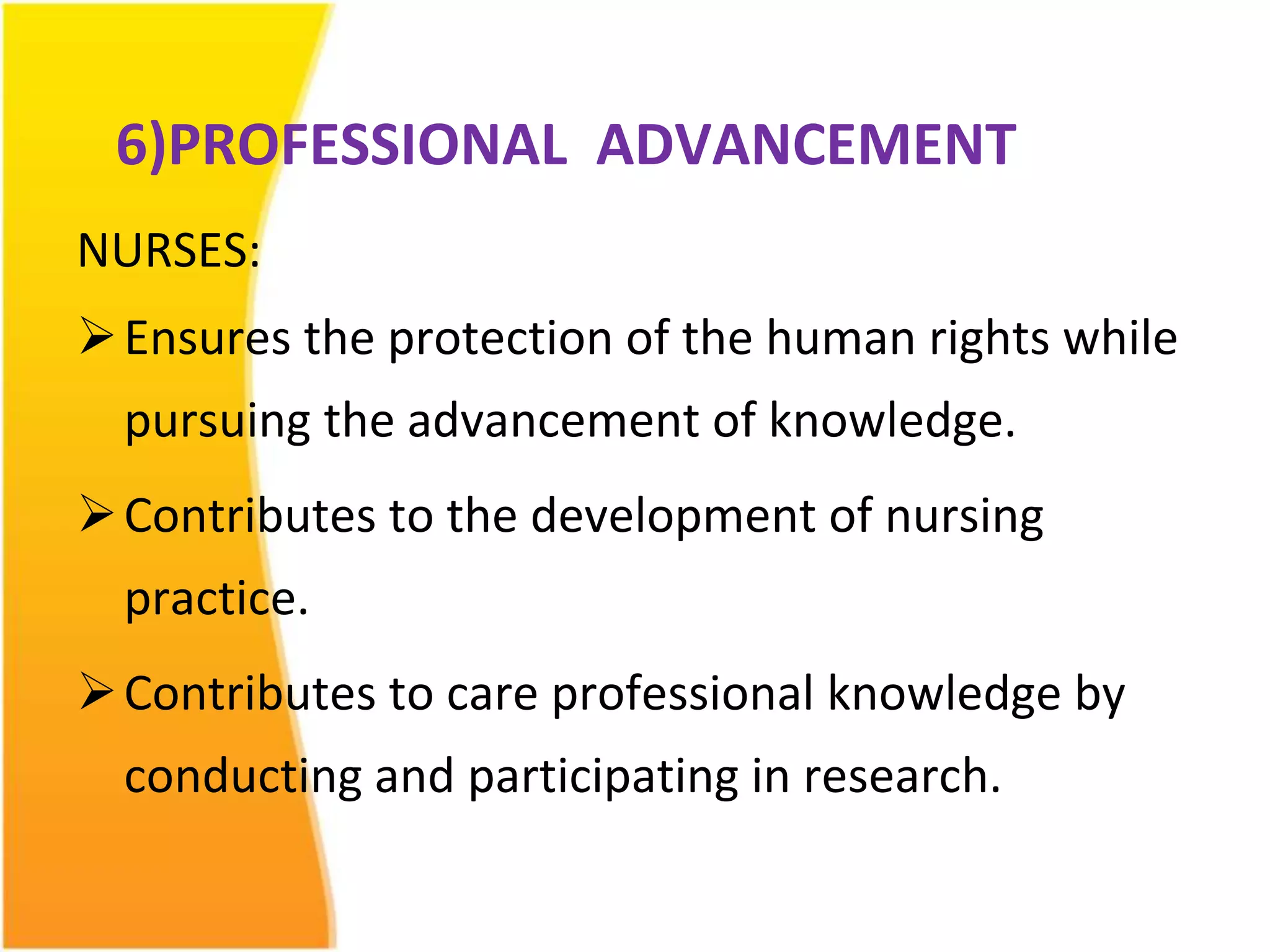 6)PROFESSIONAL ADVANCEMENT

NURSES:

➢ Ensures the protection of the human rights while pursuing the advancement of knowledge.

➢ Contributes to the development of nursing practice.

➢ Contributes to care professional knowledge by conducting and participating in research.